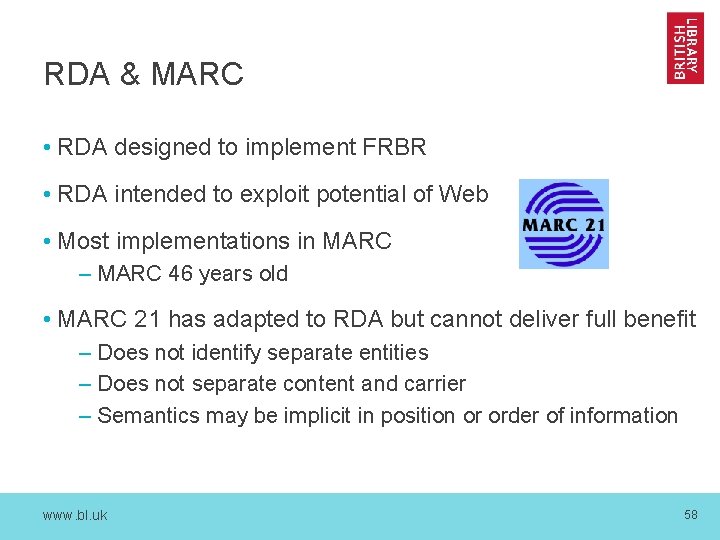 BRITISH LIBRARY

RDA & MARC

• RDA designed to implement FRBR

• RDA intended to exploit potential of Web

MARC 21

• Most implementations in MARC
– MARC 46 years old

• MARC 21 has adapted to RDA but cannot deliver full benefit
– Does not identify separate entities
– Does not separate content and carrier
– Semantics may be implicit in position or order of information

www.bl.uk

58